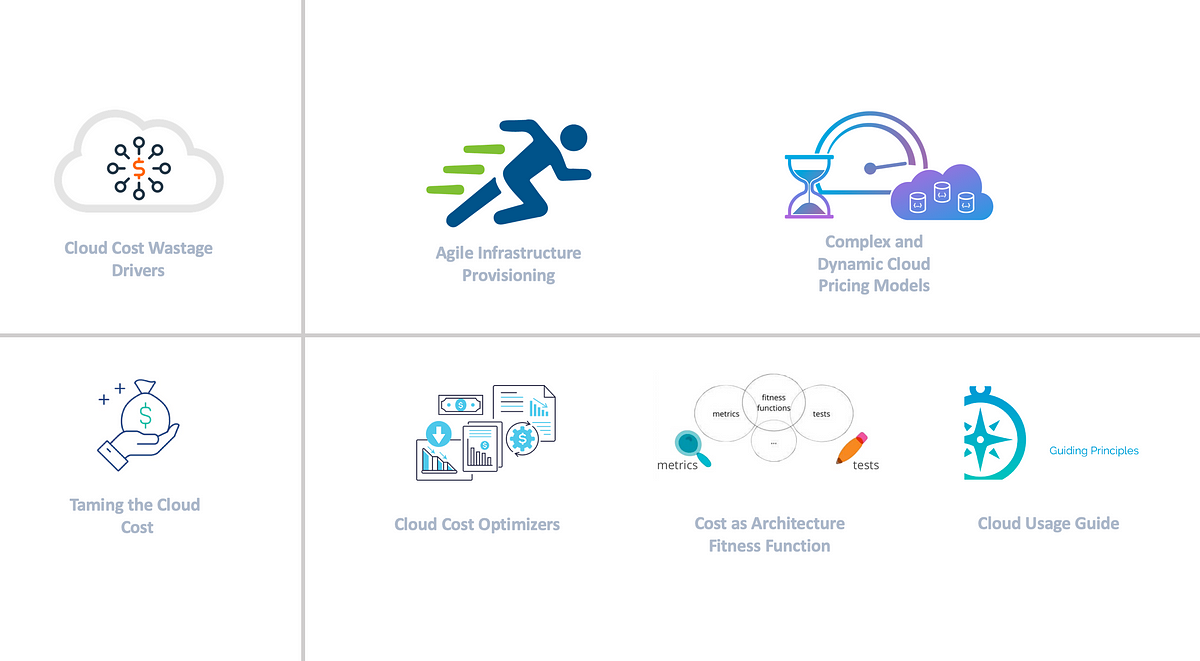 Cloud Cost Wastage Drivers

Agile Infrastructure Provisioning

Complex and Dynamic Cloud Pricing Models

Taming the Cloud Cost

Cloud Cost Optimizers

metrics

fitness functions

tests

...

metrics

tests

Cost as Architecture Fitness Function

Guiding Principles

Cloud Usage Guide